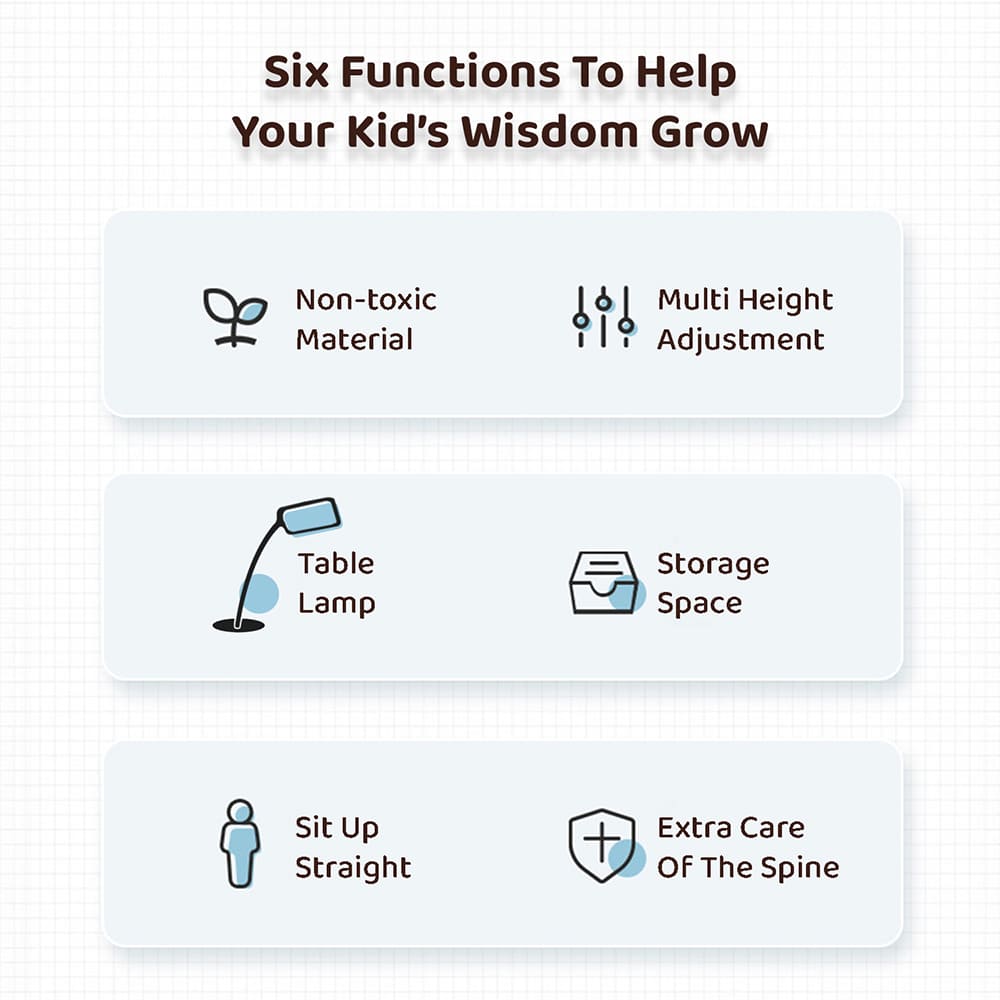 Six Functions To Help Your Kid's Wisdom Grow

Non-toxic Material

Multi Height Adjustment

Table Lamp

Storage Space

Sit Up Straight

Extra Care Of The Spine